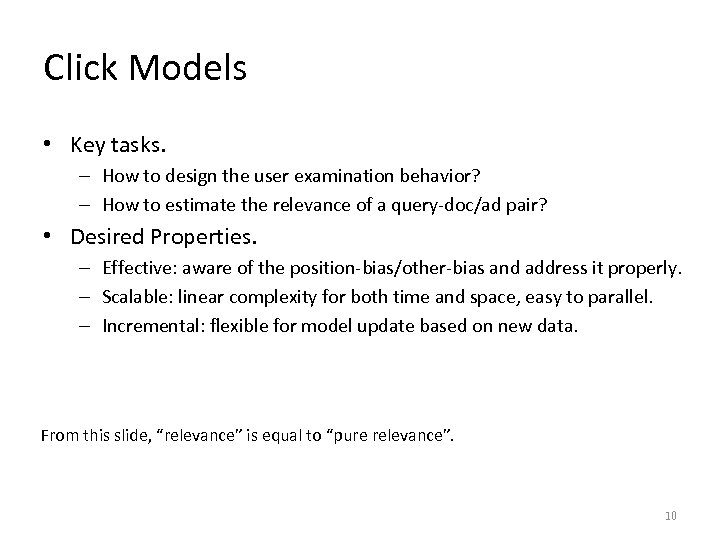 Click Models

• Key tasks.
– How to design the user examination behavior?
– How to estimate the relevance of a query-doc/ad pair?

• Desired Properties.
– Effective: aware of the position-bias/other-bias and address it properly.
– Scalable: linear complexity for both time and space, easy to parallel.
– Incremental: flexible for model update based on new data.

From this slide, “relevance” is equal to “pure relevance”.

10